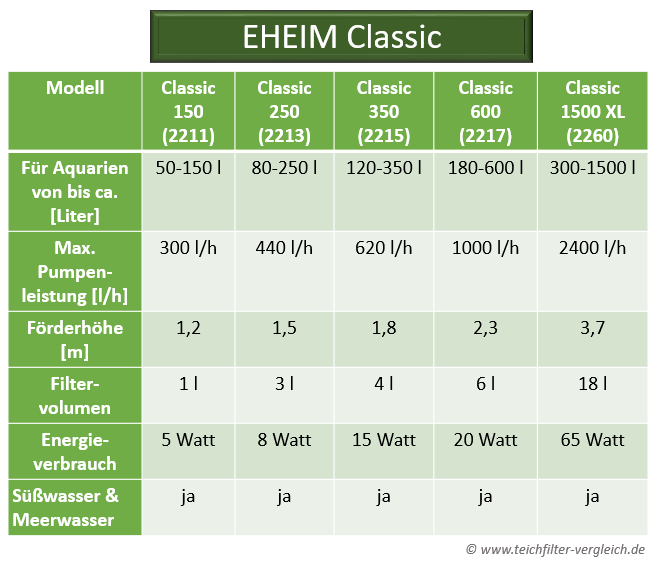 EHEIM Classic

| Modell | Classic 150 (2211) | Classic 250 (2213) | Classic 350 (2215) | Classic 600 (2217) | Classic 1500 XL (2260) |
|---|---|---|---|---|---|
| Für Aquarien von bis ca. [Liter] | 50-150 l | 80-250 l | 120-350 l | 180-600 l | 300-1500 l |
| Max. Pumpenleistung [l/h] | 300 l/h | 440 l/h | 620 l/h | 1000 l/h | 2400 l/h |
| Förderhöhe [m] | 1,2 | 1,5 | 1,8 | 2,3 | 3,7 |
| Filtervolumen | 1 l | 3 l | 4 l | 6 l | 18 l |
| Energieverbrauch | 5 Watt | 8 Watt | 15 Watt | 20 Watt | 65 Watt |
| Süßwasser & Meerwasser | ja | ja | ja | ja | ja |

© www.teichfilter-vergleich.de